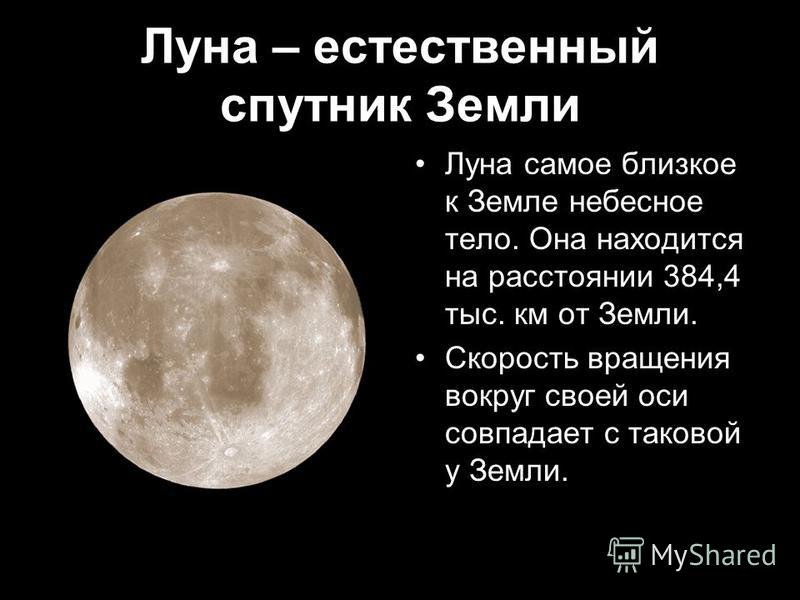 Луна – естественный спутник Земли

• Луна самое близкое к Земле небесное тело. Она находится на расстоянии 384,4 тыс. км от Земли.

• Скорость вращения вокруг своей оси совпадает с таковой у Земли.

MyShared